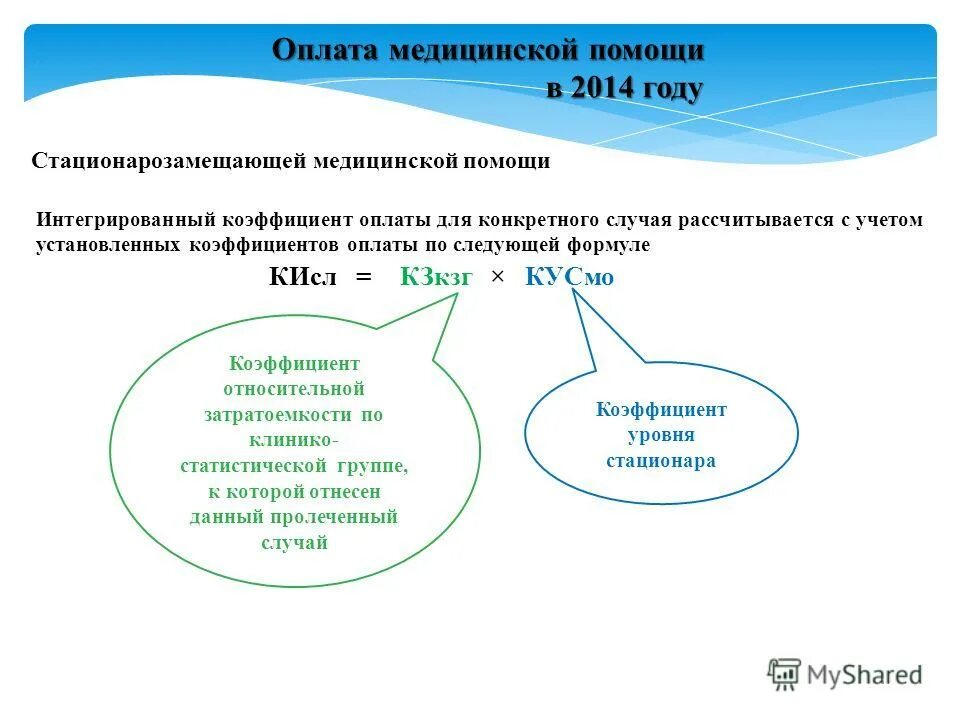 Оплата медицинской помощи в 2014 году

Стационарозамещающей медицинской помощи

Интегрированный коэффициент оплаты для конкретного случая рассчитывается с учетом установленных коэффициентов оплаты по следующей формуле

КИсл = КЗкзг × КУСмо

Коэффициент относительной затратоемкости по клинико-статистической группе, к которой отнесен данный пролеченный случай

Коэффициент уровня стационара

MyShared